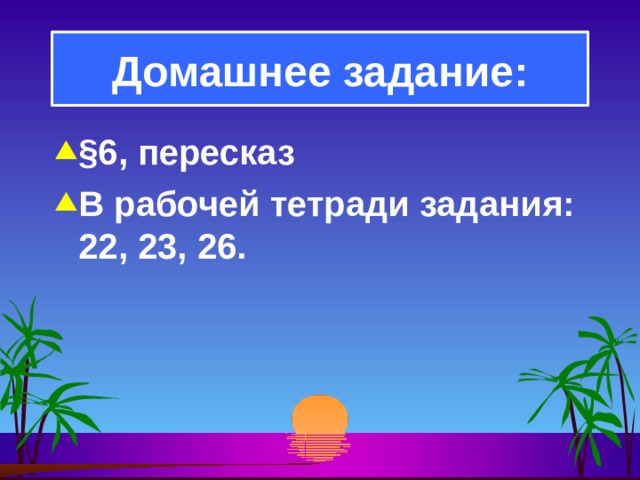 Домашнее задание:

§6, пересказ

В рабочей тетради задания: 22, 23, 26.